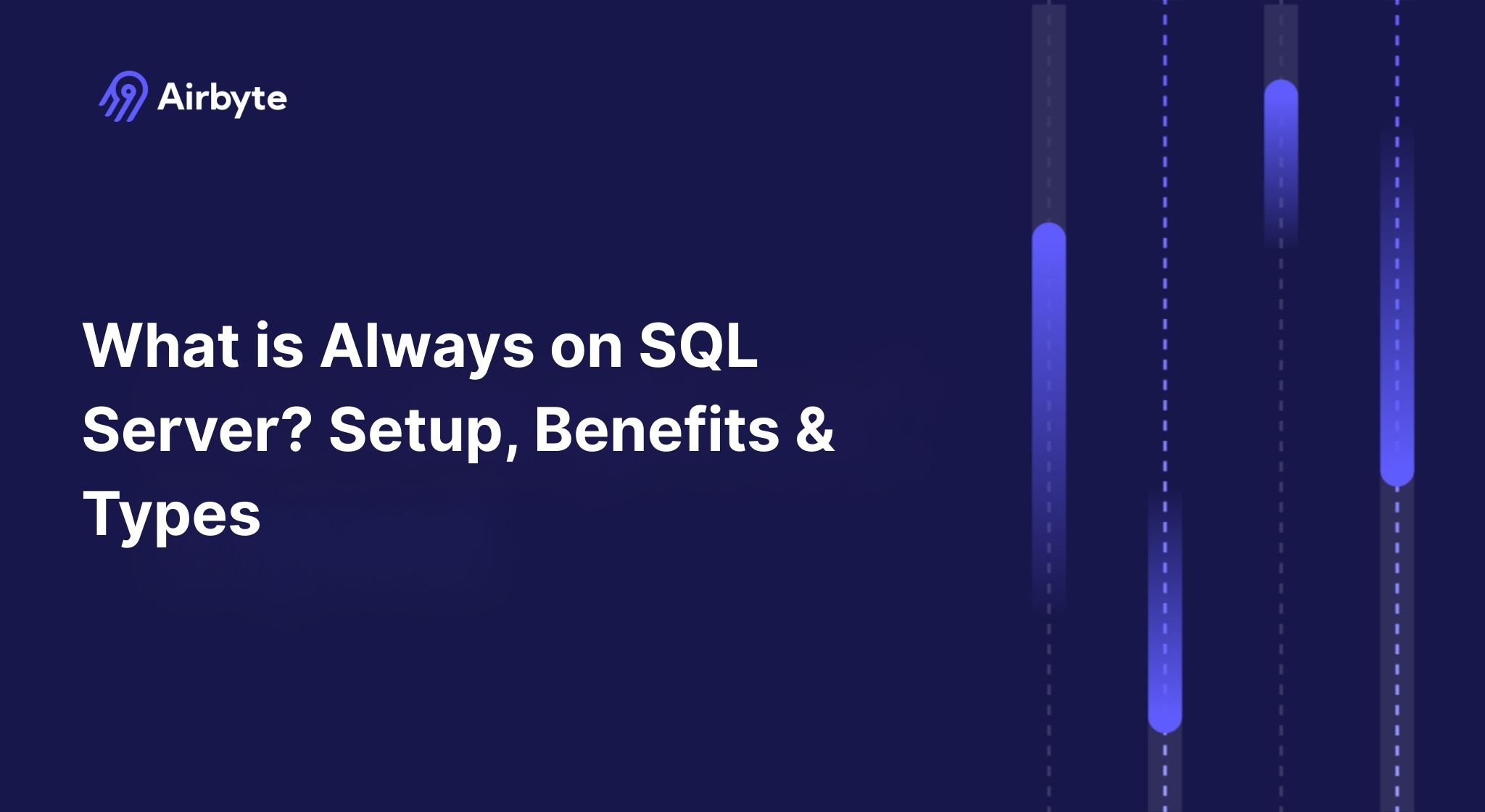 Airbyte

What is Always on SQL Server? Setup, Benefits & Types